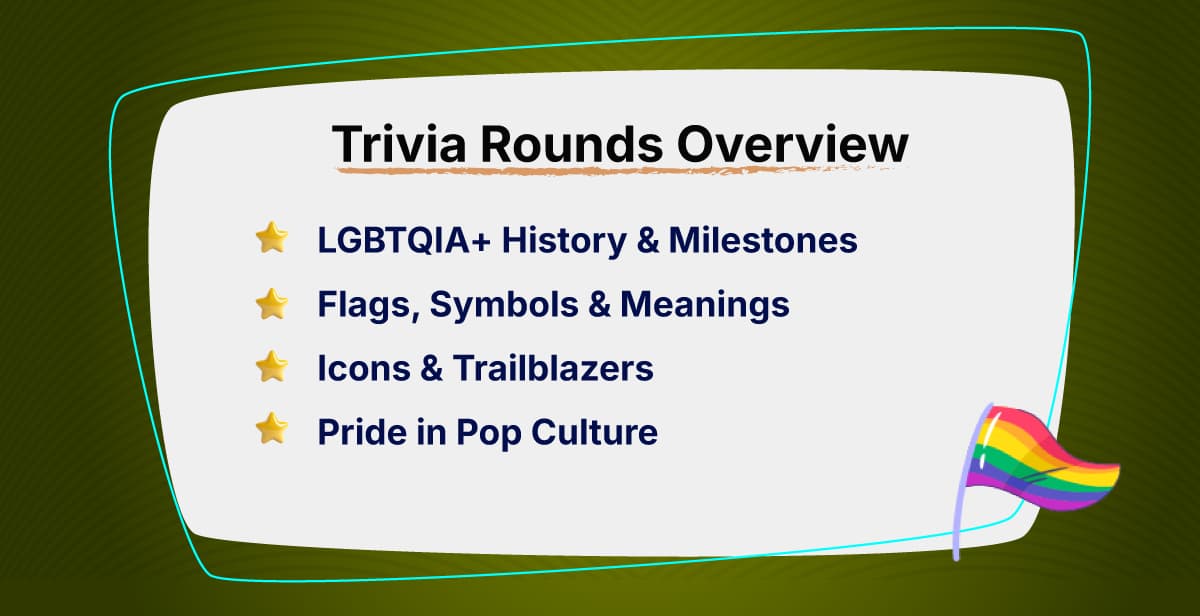 Trivia Rounds Overview

LGBTQIA+ History & Milestones

Flags, Symbols & Meanings

Icons & Trailblazers

Pride in Pop Culture